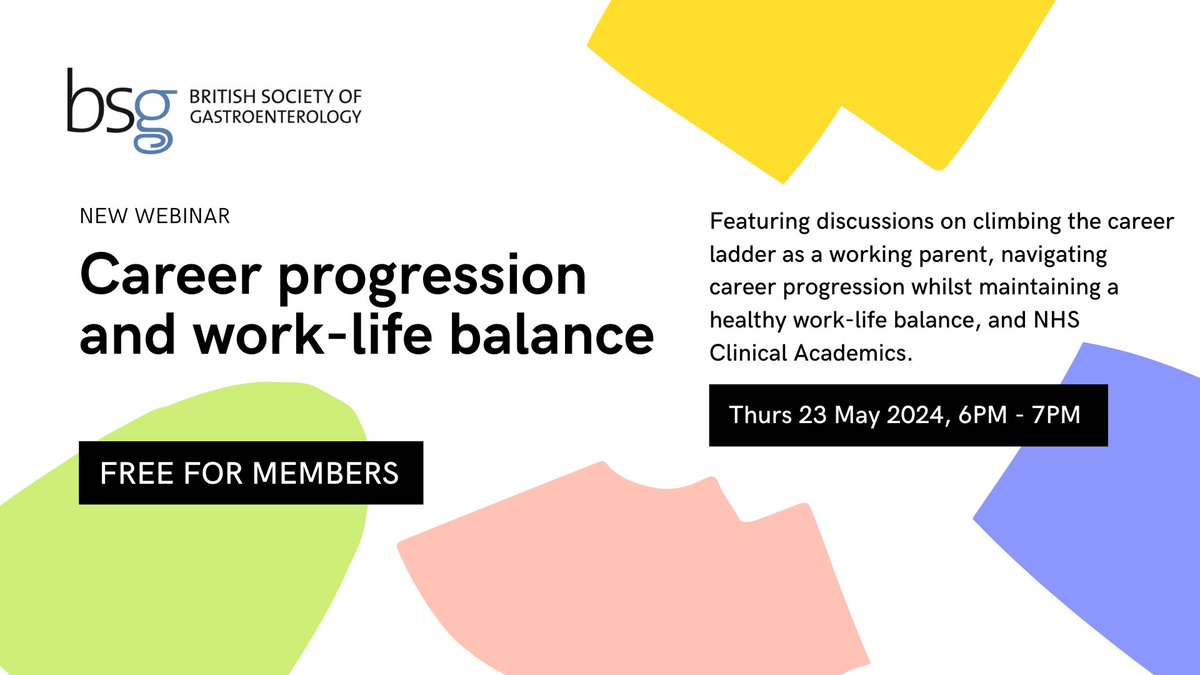 bsg BRITISH SOCIETY OF GASTROENTEROLOGY

NEW WEBINAR

Career progression and work-life balance

FREE FOR MEMBERS

Featuring discussions on climbing the career ladder as a working parent, navigating career progression whilst maintaining a healthy work-life balance, and NHS Clinical Academics.

Thurs 23 May 2024, 6PM - 7PM